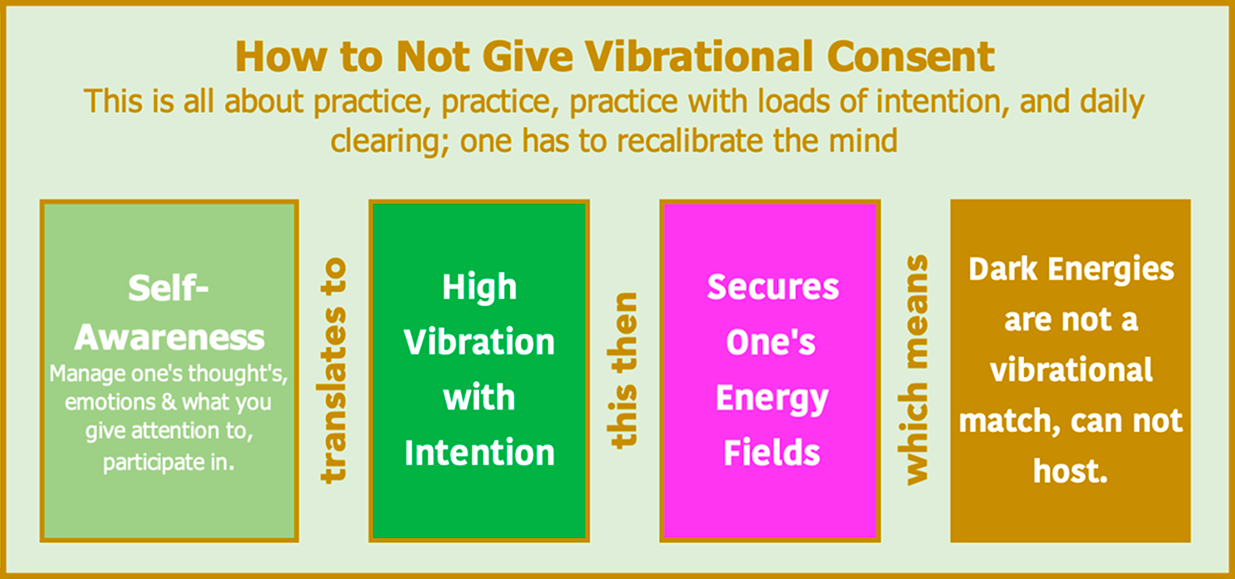 How to Not Give Vibrational Consent

This is all about practice, practice, practice with loads of intention, and daily clearing; one has to recalibrate the mind

Self-Awareness
Manage one's thought's, emotions & what you give attention to, participate in.

translates to

High Vibration with Intention

this then

Secures One's Energy Fields

which means

Dark Energies are not a vibrational match, can not host.